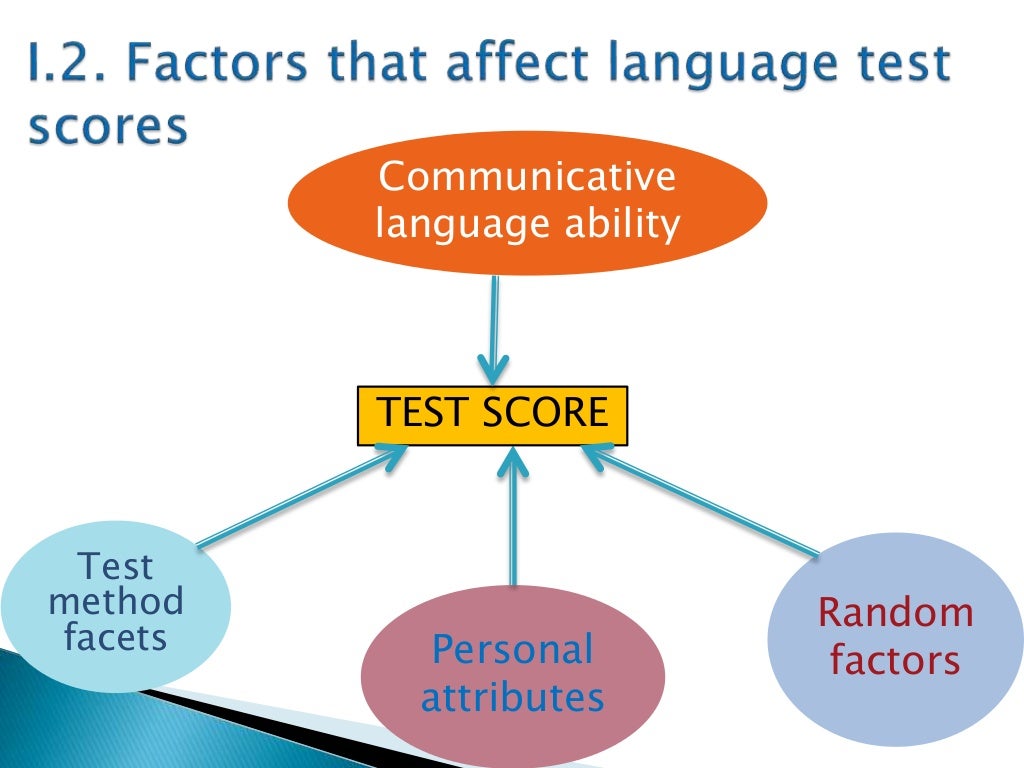 I.2. Factors that affect language test scores

Communicative language ability

TEST SCORE

Test method facets

Personal attributes

Random factors